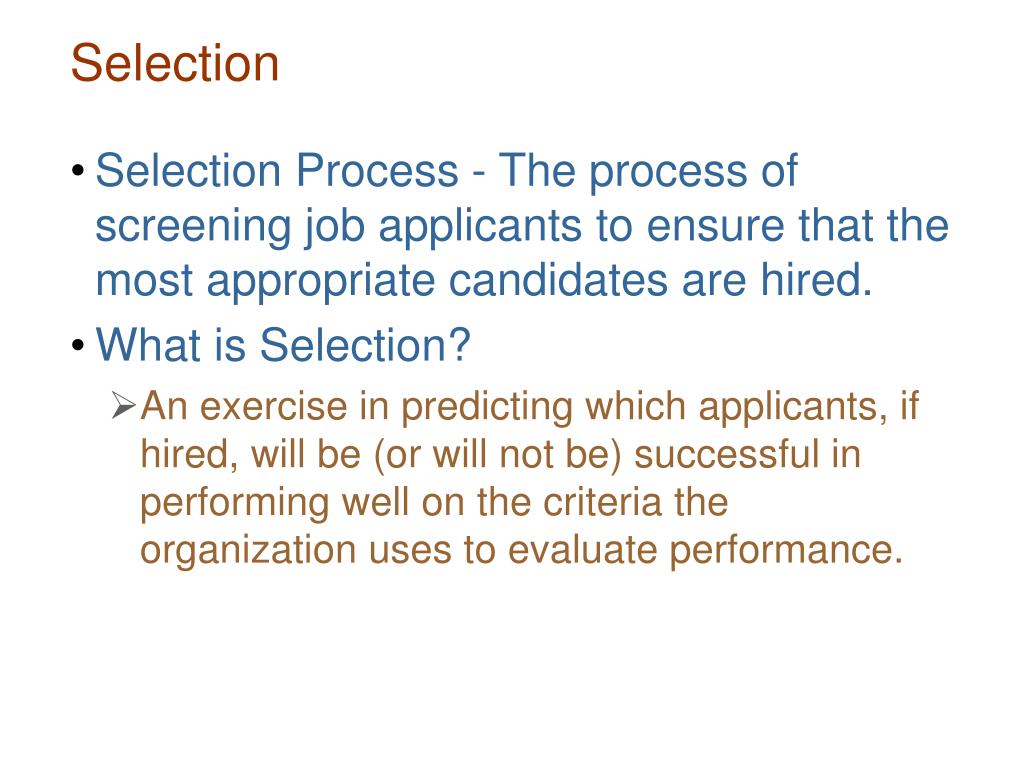 Selection

• Selection Process - The process of screening job applicants to ensure that the most appropriate candidates are hired.
• What is Selection?
➢ An exercise in predicting which applicants, if hired, will be (or will not be) successful in performing well on the criteria the organization uses to evaluate performance.